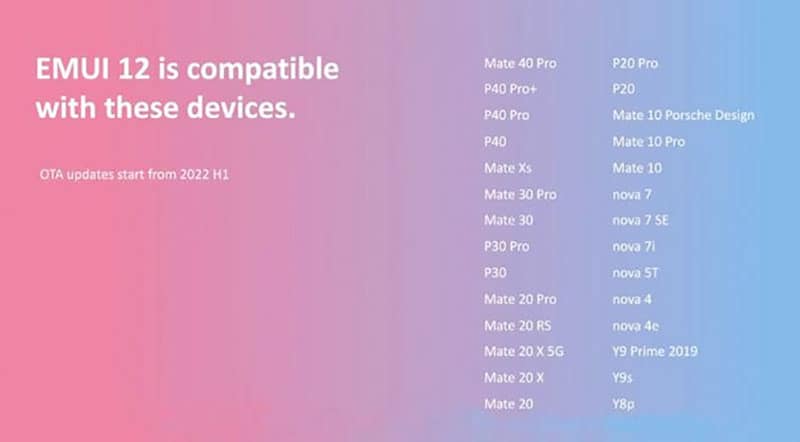 EMUI 12 is compatible with these devices.

OTA updates start from 2022 H1

Mate 40 Pro
P40 Pro+
P40 Pro
P40
Mate Xs
Mate 30 Pro
Mate 30
P30 Pro
P30
Mate 20 Pro
Mate 20 RS
Mate 20 X 5G
Mate 20 X
Mate 20

P20 Pro
P20
Mate 10 Porsche Design
Mate 10 Pro
Mate 10
nova 7
nova 7 SE
nova 7i
nova 5T
nova 4
nova 4e
Y9 Prime 2019
Y9s
Y8p